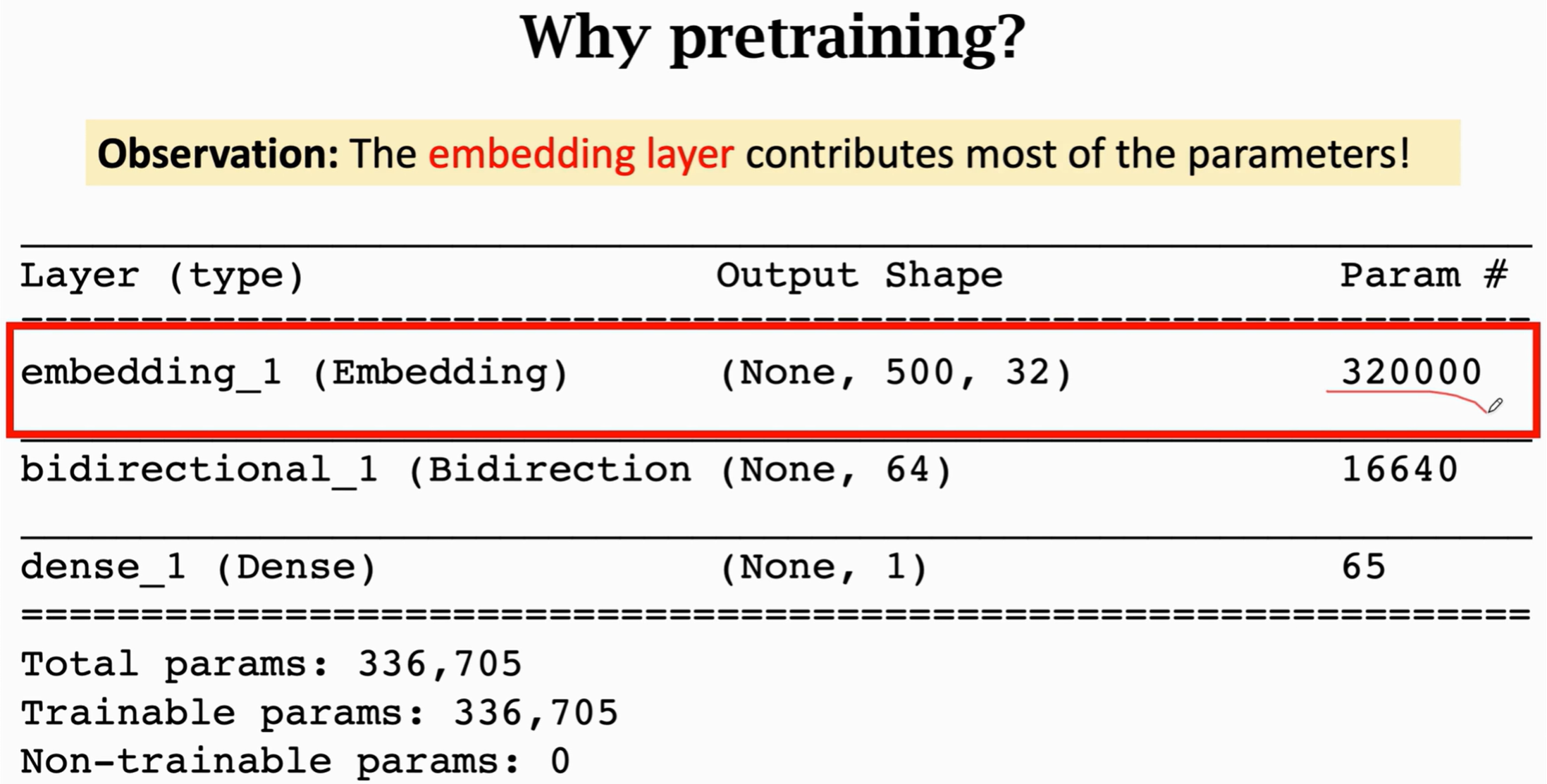 Why pretraining?

Observation: The embedding layer contributes most of the parameters!

| Layer (type) | Output Shape | Param # |
|---|---|---|
| embedding_1 (Embedding) | (None, 500, 32) | 320000 |
| bidirectional_1 (Bidirection | (None, 64) | 16640 |
| dense_1 (Dense) | (None, 1) | 65 |

Total params: 336,705
Trainable params: 336,705
Non-trainable params: 0